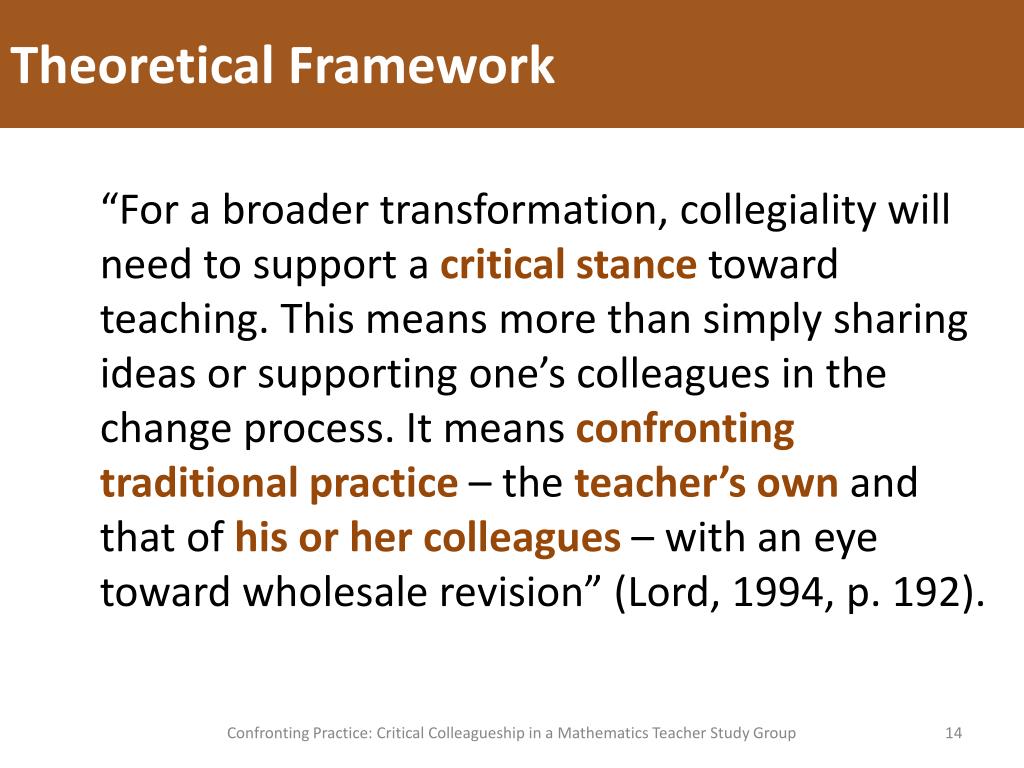 Theoretical Framework

“For a broader transformation, collegiality will need to support a critical stance toward teaching. This means more than simply sharing ideas or supporting one’s colleagues in the change process. It means confronting traditional practice – the teacher’s own and that of his or her colleagues – with an eye toward wholesale revision” (Lord, 1994, p. 192).

Confronting Practice: Critical Colleagueship in a Mathematics Teacher Study Group

14